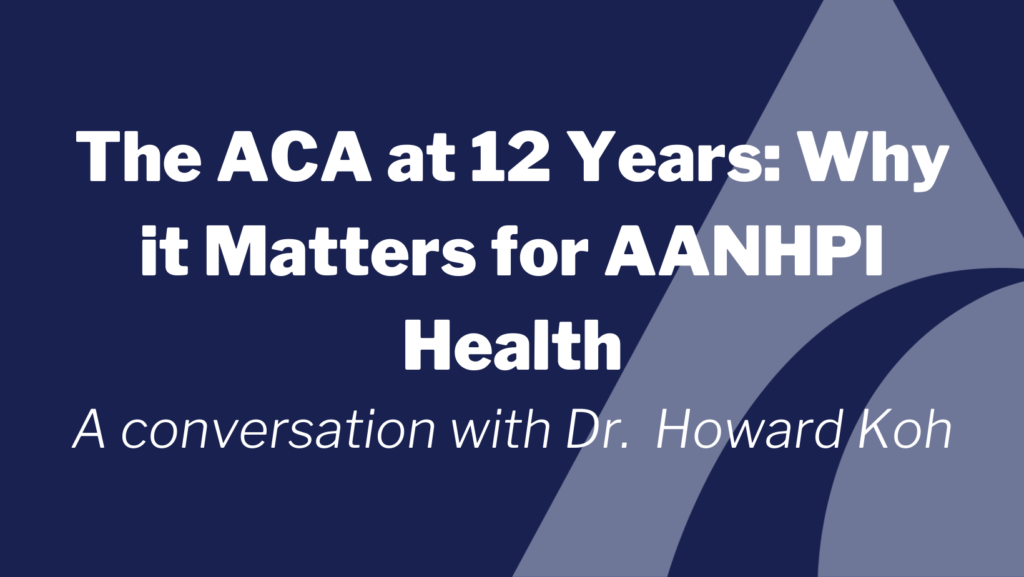 The ACA at 12 Years: Why it Matters for AANHPI Health

A conversation with Dr. Howard Koh